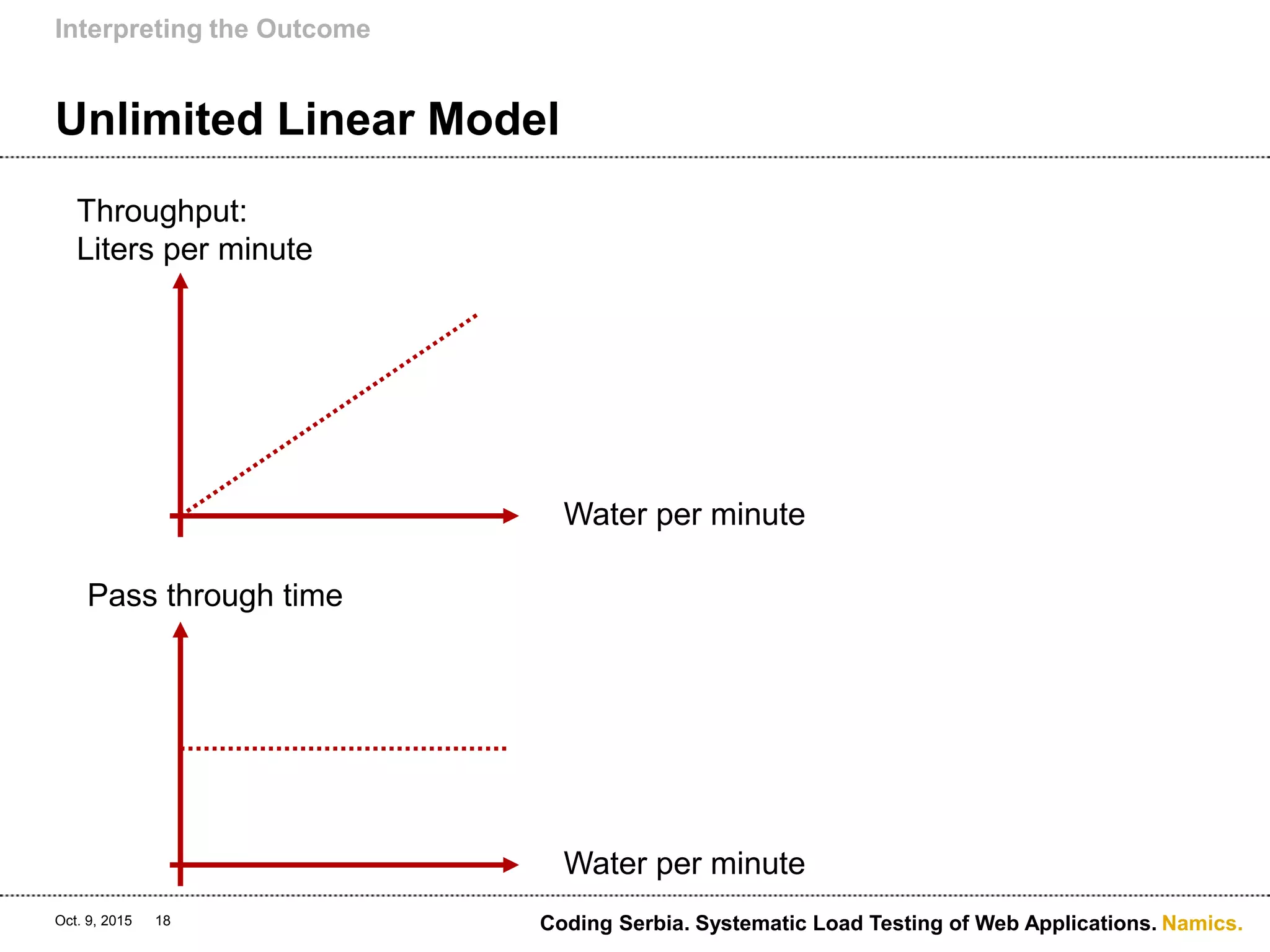 Interpreting the Outcome

Unlimited Linear Model

Throughput:
Liters per minute

Water per minute

Pass through time

Water per minute

Oct. 9, 2015 18

Coding Serbia. Systematic Load Testing of Web Applications. Namics.